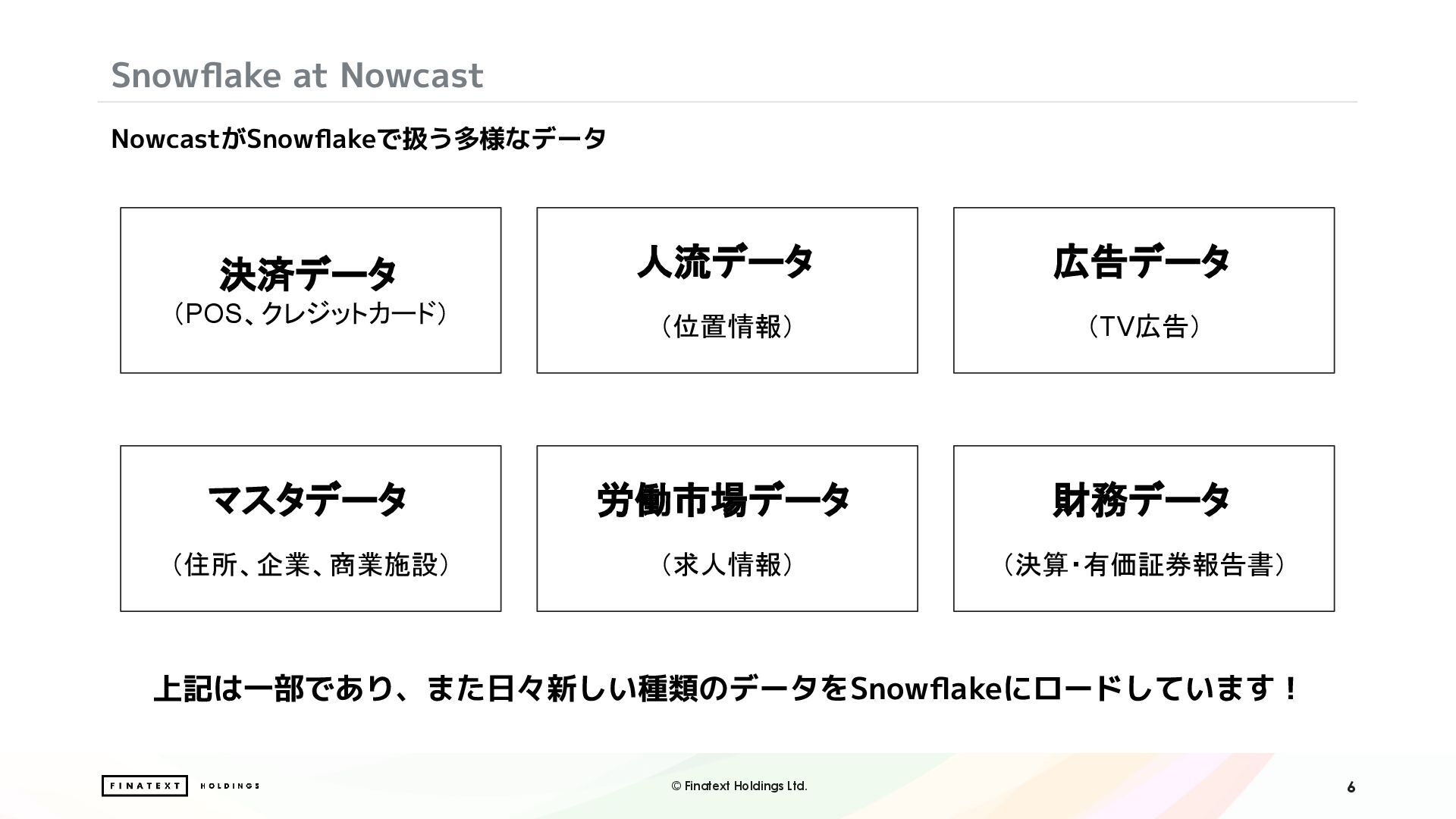 Snowflake at Nowcast

NowcastがSnowflakeで扱う多様なデータ

決済データ
（POS、クレジットカード）

人流データ
（位置情報）

広告データ
（TV広告）

マスタデータ
（住所、企業、商業施設）

労働市場データ
（求人情報）

財務データ
（決算・有価証券報告書）

上記は一部であり、また日々新しい種類のデータをSnowflakeにロードしています！

FINATEXT HOLDINGS

© Finatext Holdings Ltd.

6